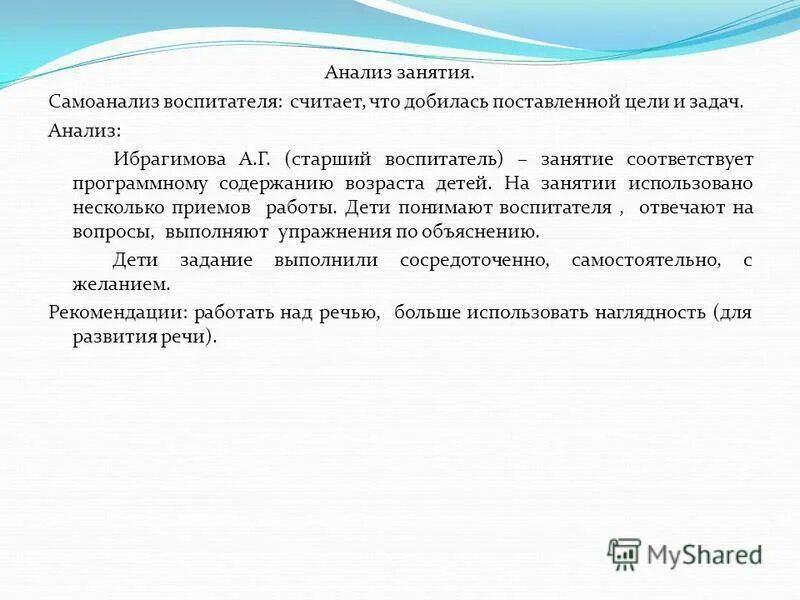 Анализ занятия.

Самоанализ воспитателя: считает, что добилась поставленной цели и задач.

Анализ:

Ибрагимова А.Г. (старший воспитатель) – занятие соответствует программному содержанию возраста детей. На занятии использовано несколько приемов работы. Дети понимают воспитателя , отвечают на вопросы, выполняют упражнения по объяснению.

Дети задание выполнили сосредоточенно, самостоятельно, с желанием.

Рекомендации: работать над речью, больше использовать наглядность (для развития речи).

MyShared